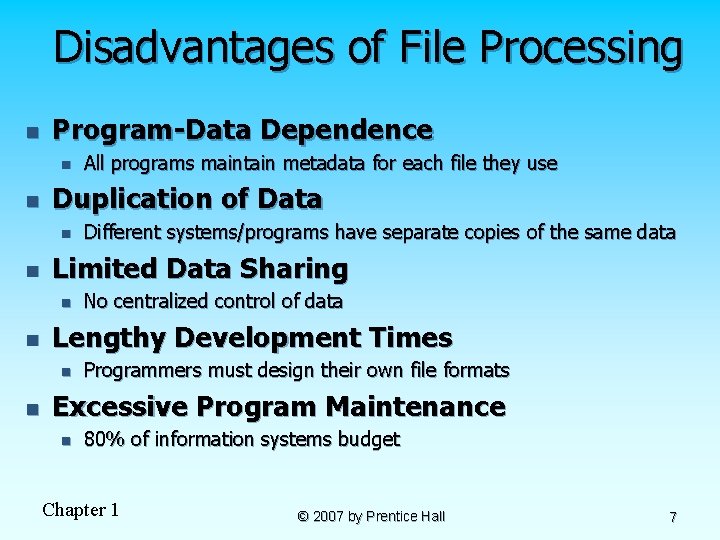 Disadvantages of File Processing

- Program-Data Dependence
  - All programs maintain metadata for each file they use
- Duplication of Data
  - Different systems/programs have separate copies of the same data
- Limited Data Sharing
  - No centralized control of data
- Lengthy Development Times
  - Programmers must design their own file formats
- Excessive Program Maintenance
  - 80% of information systems budget

Chapter 1

© 2007 by Prentice Hall

7